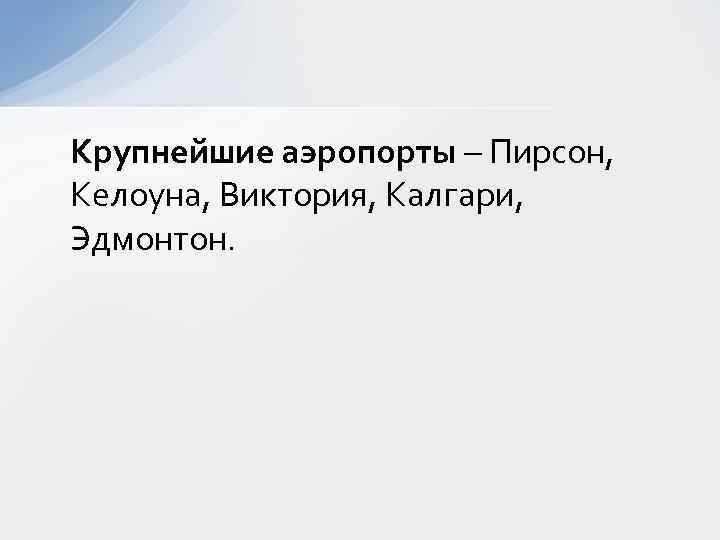 Крупнейшие аэропорты – Пирсон, Келоуна, Виктория, Калгари, Эдмонтон.